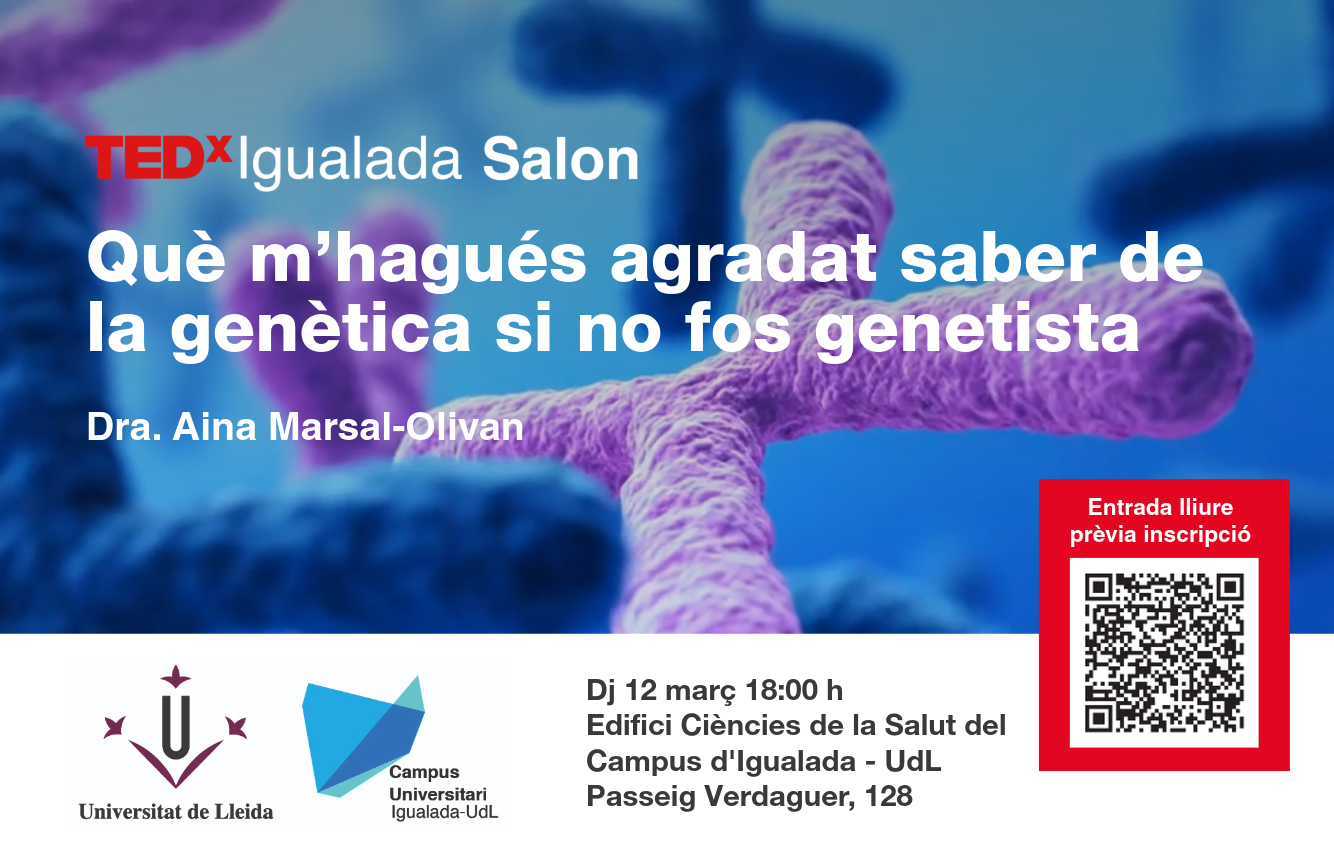 TEDx Igualada Salon

Què m'hagués agradat saber de la genètica si no fos genetista

Dra. Aina Marsal-Olivan

Entrada lliure prèvia inscripció

Universitat de Lleida

Campus Universitari Igualada-UdL

Dj 12 març 18:00 h
Edifici Ciències de la Salut del Campus d'Igualada - UdL
Passeig Verdaguer, 128